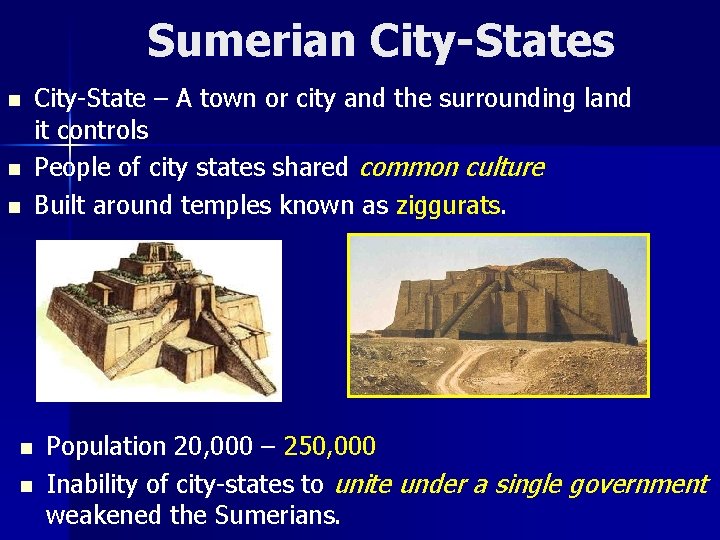 Sumerian City-States

■ City-State – A town or city and the surrounding land it controls
■ People of city states shared common culture
■ Built around temples known as ziggurats.

■ Population 20,000 – 250,000
■ Inability of city-states to unite under a single government weakened the Sumerians.